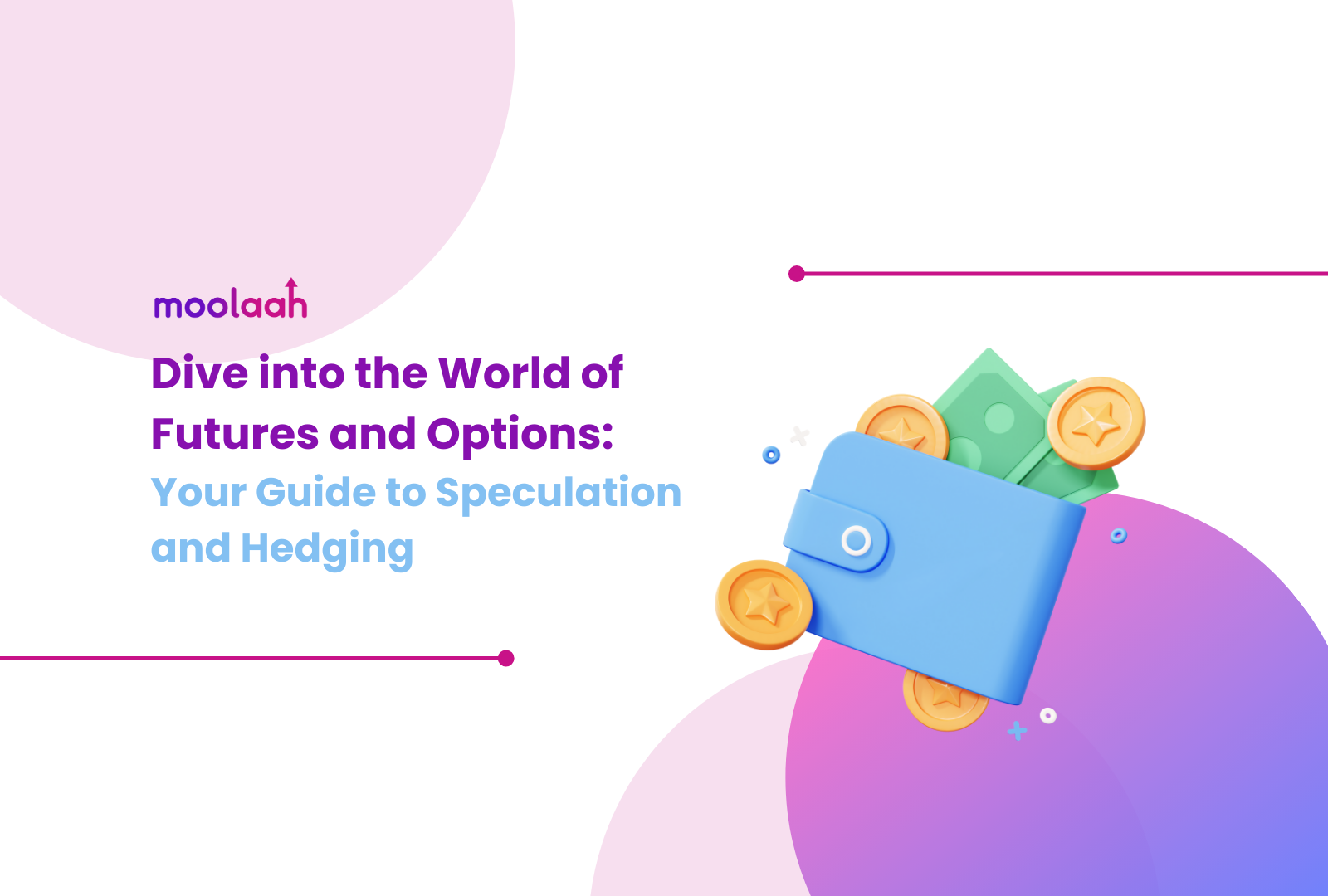 moolaah

Dive into the World of Futures and Options: Your Guide to Speculation and Hedging